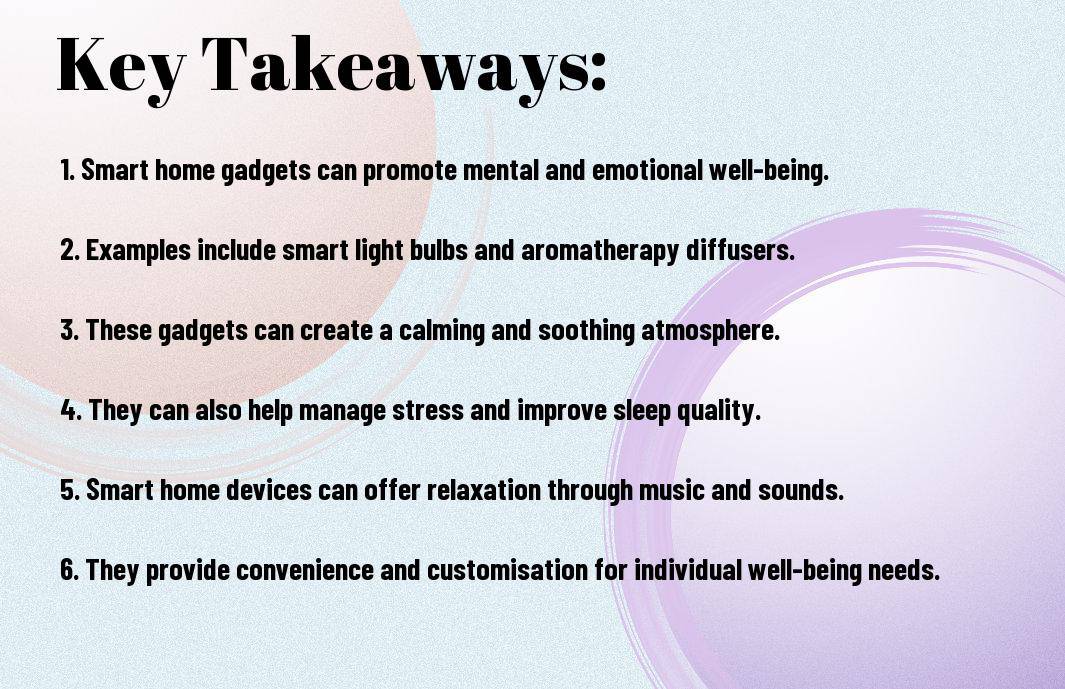 Key Takeaways:

1. Smart home gadgets can promote mental and emotional well-being.

2. Examples include smart light bulbs and aromatherapy diffusers.

3. These gadgets can create a calming and soothing atmosphere.

4. They can also help manage stress and improve sleep quality.

5. Smart home devices can offer relaxation through music and sounds.

6. They provide convenience and customisation for individual well-being needs.